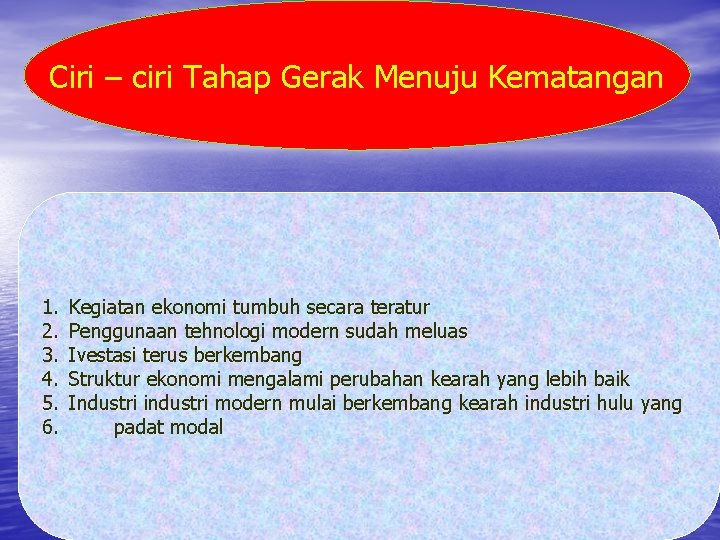 Ciri – ciri Tahap Gerak Menuju Kematangan

1. Kegiatan ekonomi tumbuh secara teratur
2. Penggunaan tehnologi modern sudah meluas
3. Ivestasi terus berkembang
4. Struktur ekonomi mengalami perubahan kearah yang lebih baik
5. Industri industri modern mulai berkembang kearah industri hulu yang
6. padat modal